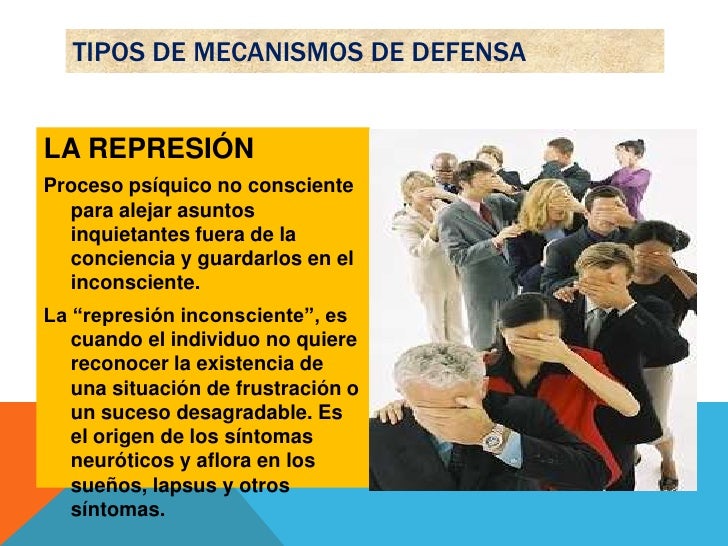 TIPOS DE MECANISMOS DE DEFENSA

LA REPRESIÓN

Proceso psíquico no consciente para alejar asuntos inquietantes fuera de la conciencia y guardarlos en el inconsciente.

La “represión inconsciente”, es cuando el individuo no quiere reconocer la existencia de una situación de frustración o un suceso desagradable. Es el origen de los síntomas neuróticos y aflora en los sueños, lapsus y otros síntomas.